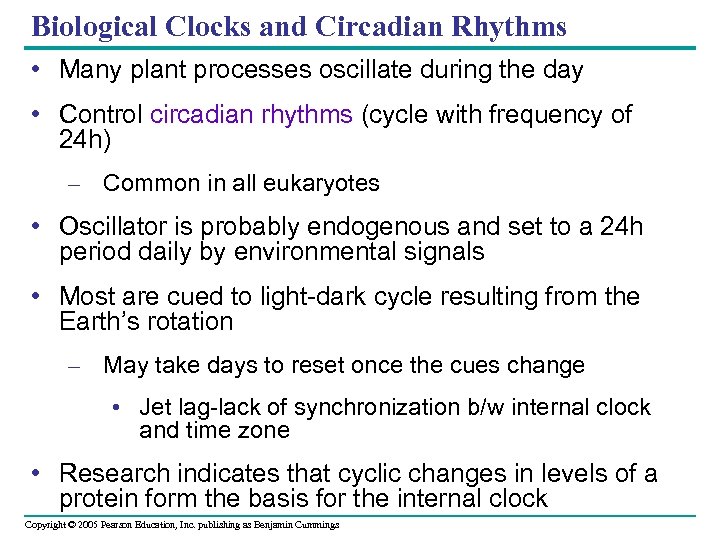 Biological Clocks and Circadian Rhythms

• Many plant processes oscillate during the day

• Control circadian rhythms (cycle with frequency of 24h)

– Common in all eukaryotes

• Oscillator is probably endogenous and set to a 24h period daily by environmental signals

• Most are cued to light-dark cycle resulting from the Earth's rotation

– May take days to reset once the cues change

• Jet lag-lack of synchronization b/w internal clock and time zone

• Research indicates that cyclic changes in levels of a protein form the basis for the internal clock

Copyright © 2005 Pearson Education, Inc. publishing as Benjamin Cummings